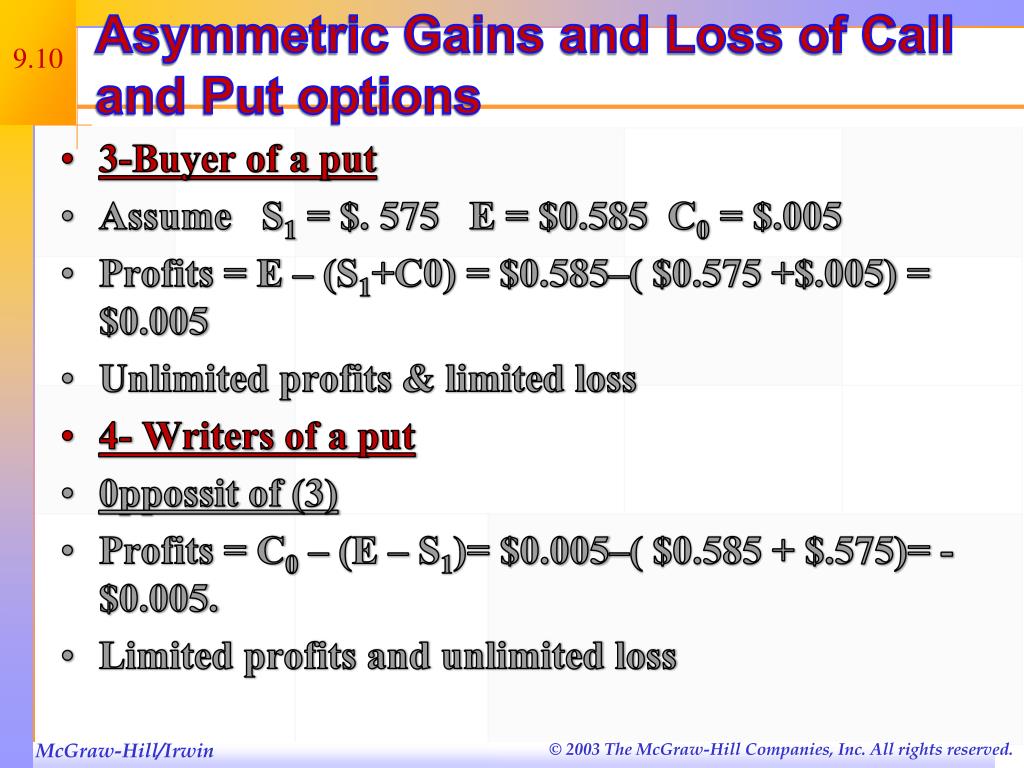 9.10

Asymmetric Gains and Loss of Call and Put options

• 3-Buyer of a put
• Assume $S_1$ = \$. 575 E = \$0.585 $C_0$ = \$.005
• Profits = E – ($S_1$+C0) = \$0.585–( \$0.575 +\$.005) = \$0.005
• Unlimited profits & limited loss
• 4- Writers of a put
• 0ppossit of (3)
• Profits = $C_0$ – (E – $S_1$)= \$0.005–( \$0.585 + \$.575)= -\$0.005.
• Limited profits and unlimited loss

McGraw-Hill/Irwin

© 2003 The McGraw-Hill Companies, Inc. All rights reserved.